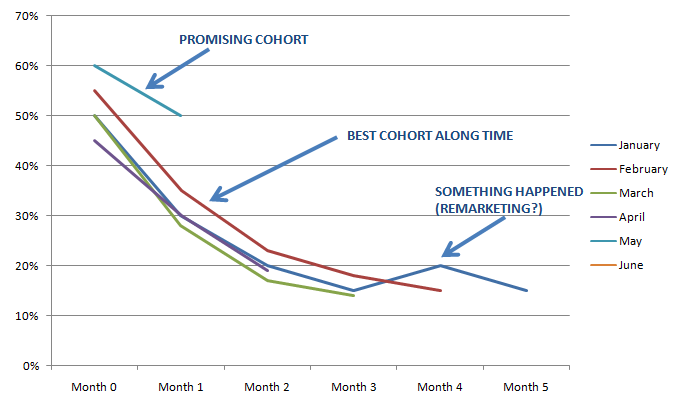 70%
60%
50%
40%
30%
20%
10%
0%

PROMISING COHORT

BEST COHORT ALONG TIME

SOMETHING HAPPENED (REMARKETING?)

Month 0
Month 1
Month 2
Month 3
Month 4
Month 5

January
February
March
April
May
June